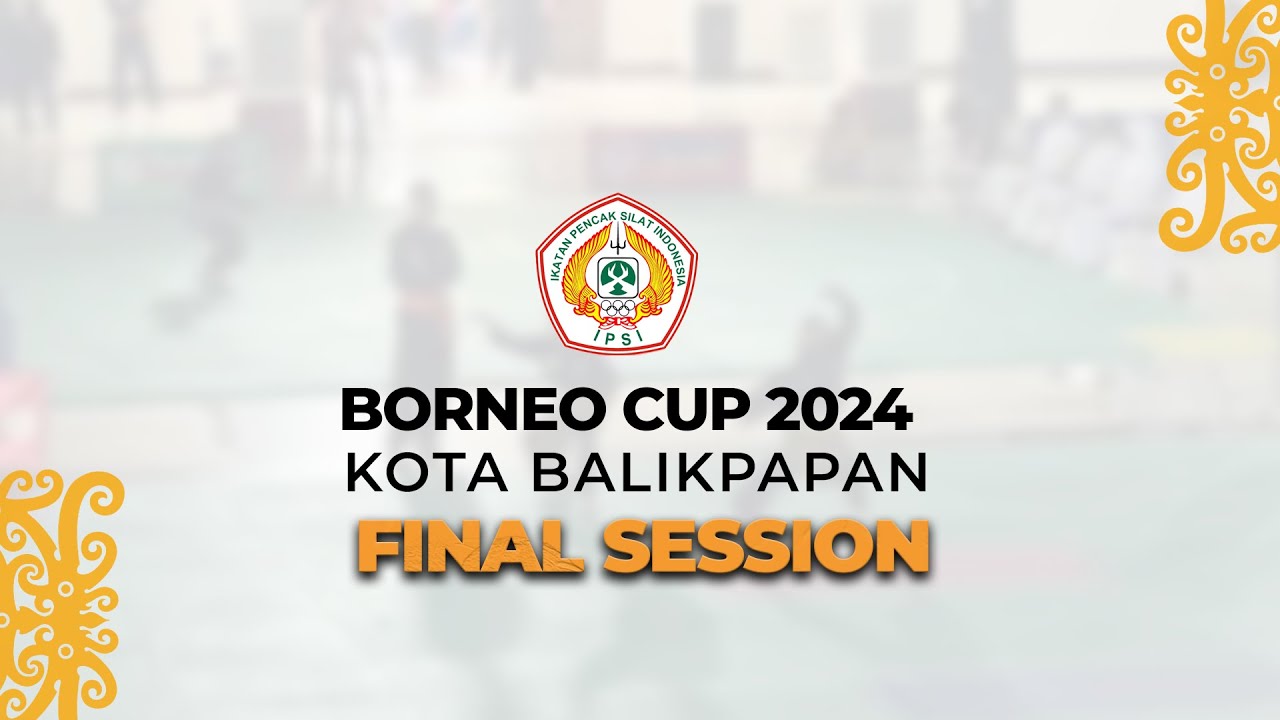 IKATAN PENCAK SILAT INDONESIA
IPSI

BORNEO CUP 2024
KOTA BALIKPAPAN
FINAL SESSION